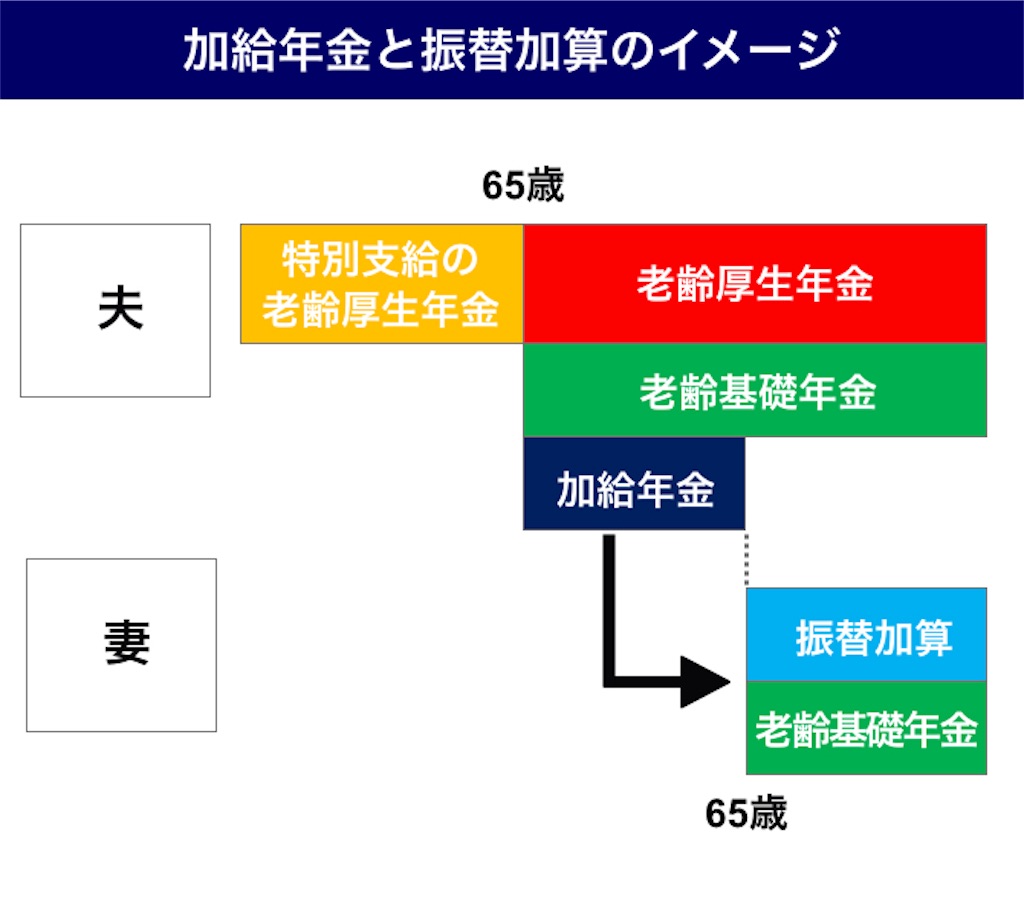 加給年金と振替加算のイメージ

65歳

夫

特別支給の老齢厚生年金

老齢厚生年金

老齢基礎年金

加給年金

妻

振替加算

老齢基礎年金

65歳